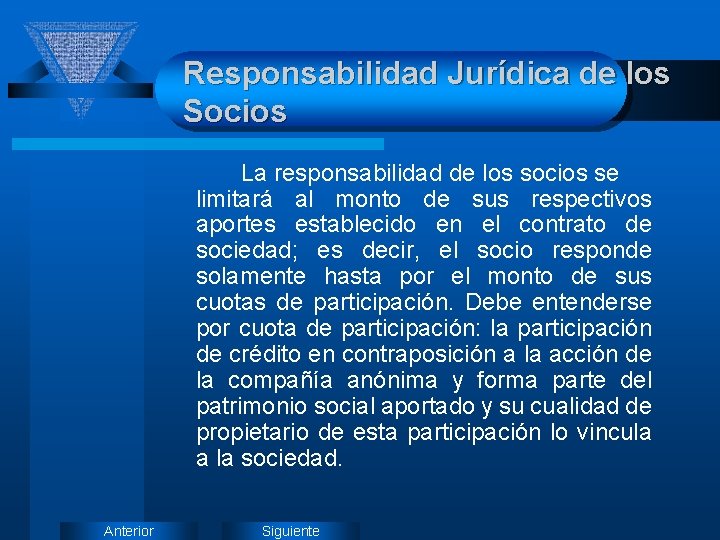 Responsabilidad Jurídica de los Socios

La responsabilidad de los socios se limitará al monto de sus respectivos aportes establecido en el contrato de sociedad; es decir, el socio responde solamente hasta por el monto de sus cuotas de participación. Debe entenderse por cuota de participación: la participación de crédito en contraposición a la acción de la compañía anónima y forma parte del patrimonio social aportado y su cualidad de propietario de esta participación lo vincula a la sociedad.

Anterior

Siguiente